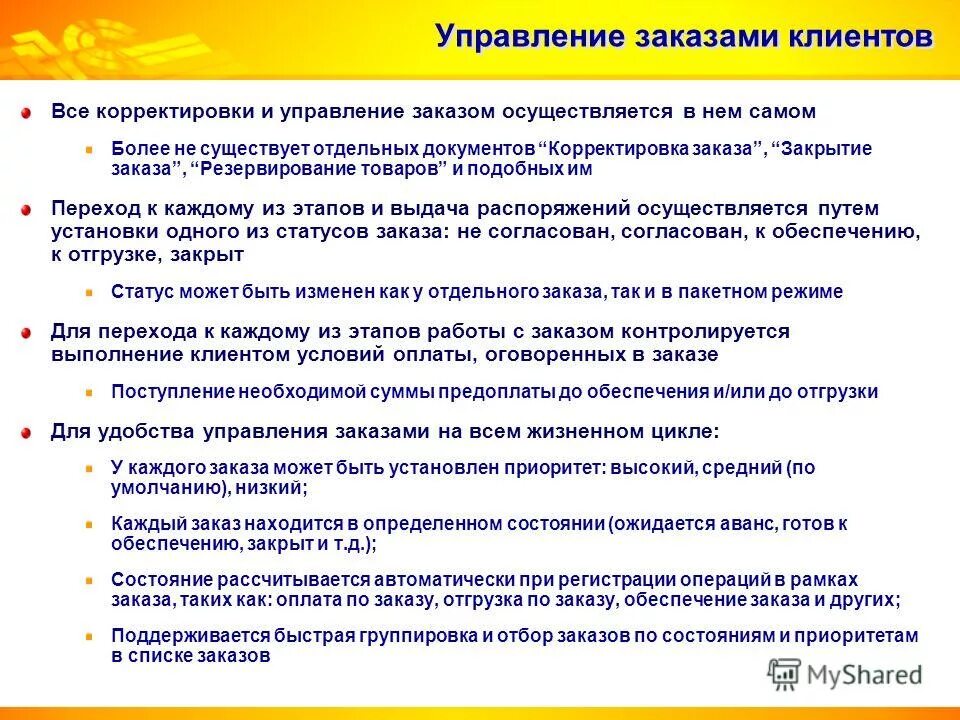 Управление заказами клиентов

Все корректировки и управление заказом осуществляется в нем самом

Более не существует отдельных документов “Корректировка заказа”, “Закрытие заказа”, “Резервирование товаров” и подобных им

Переход к каждому из этапов и выдача распоряжений осуществляется путем установки одного из статусов заказа: не согласован, согласован, к обеспечению, к отгрузке, закрыт

Статус может быть изменен как у отдельного заказа, так и в пакетном режиме

Для перехода к каждому из этапов работы с заказом контролируется выполнение клиентом условий оплаты, оговоренных в заказе

Поступление необходимой суммы предоплаты до обеспечения и/или до отгрузки

Для удобства управления заказами на всем жизненном цикле:

У каждого заказа может быть установлен приоритет: высокий, средний (по умолчанию), низкий;

Каждый заказ находится в определенном состоянии (ожидается аванс, готов к обеспечению, закрыт и т.д.);

Состояние рассчитывается автоматически при регистрации операций в рамках заказа, таких как: оплата по заказу, отгрузка по заказу, обеспечение заказа и других;

Поддерживается быстрая группировка и отбор заказов по состояниям и приоритетам в списке заказов

MyShared